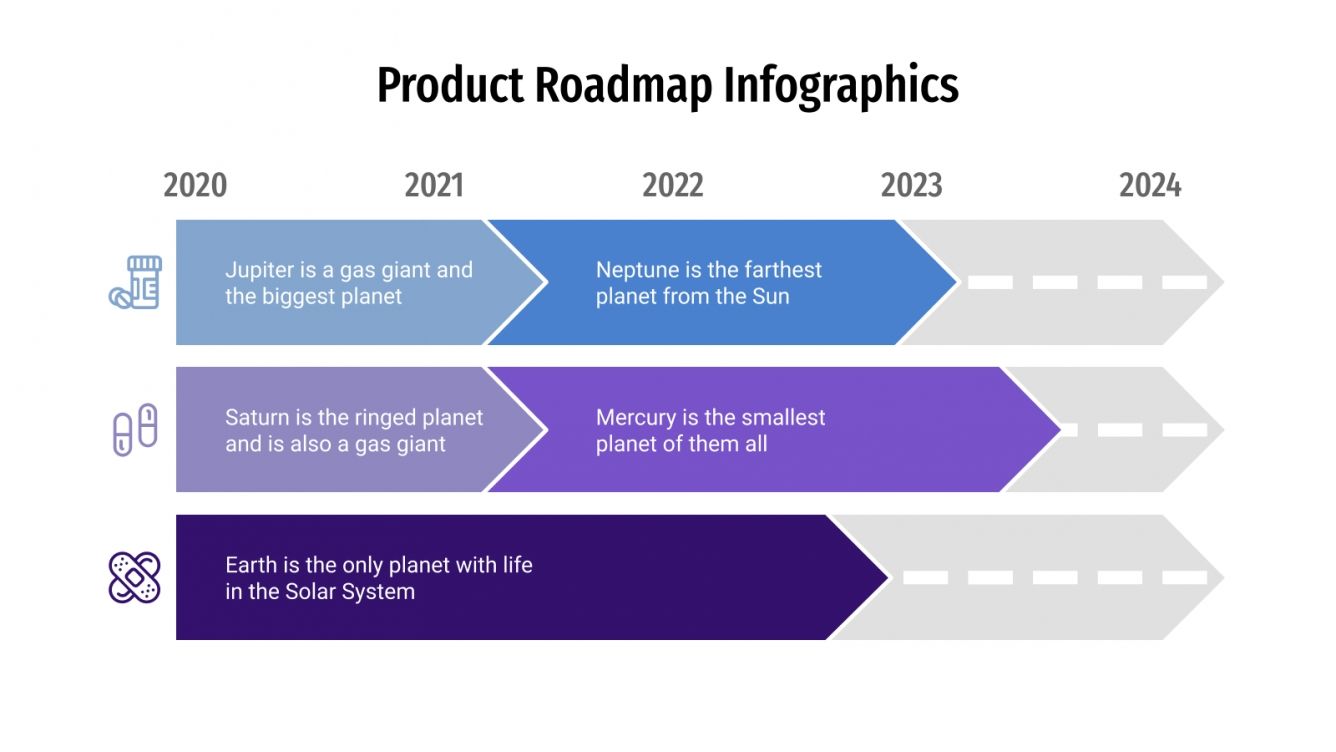 Product Roadmap Infographics

2020

2021

2022

2023

2024

Jupiter is a gas giant and the biggest planet

Neptune is the farthest planet from the Sun

Saturn is the ringed planet and is also a gas giant

Mercury is the smallest planet of them all

Earth is the only planet with life in the Solar System